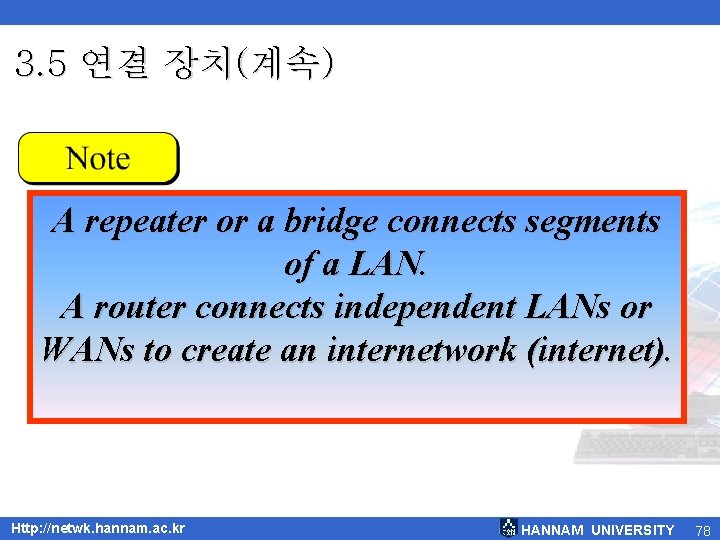 3.5 연결 장치(계속)

Note

A repeater or a bridge connects segments of a LAN.
A router connects independent LANs or WANs to create an internetwork (internet).

Http://netwk.hannam.ac.kr

HANNAM UNIVERSITY 78